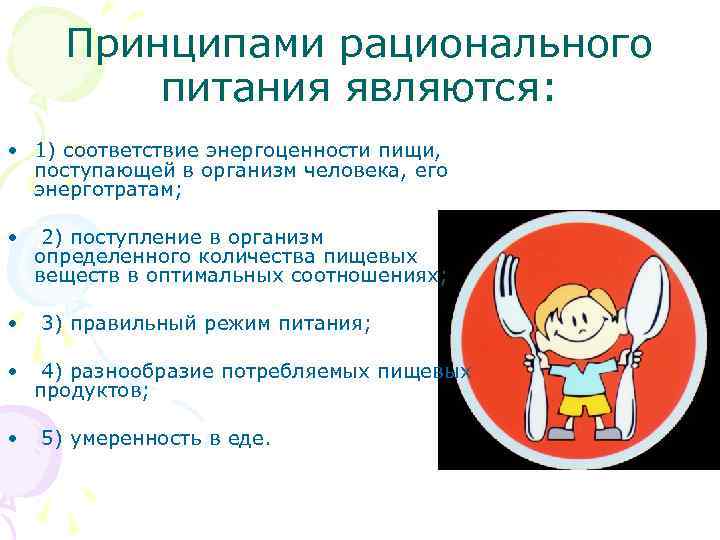 Принципами рационального питания являются:

• 1) соответствие энергоценности пищи, поступающей в организм человека, его энерготратам;

• 2) поступление в организм определенного количества пищевых веществ в оптимальных соотношениях;

• 3) правильный режим питания;

• 4) разнообразие потребляемых пищевых продуктов;

• 5) умеренность в еде.